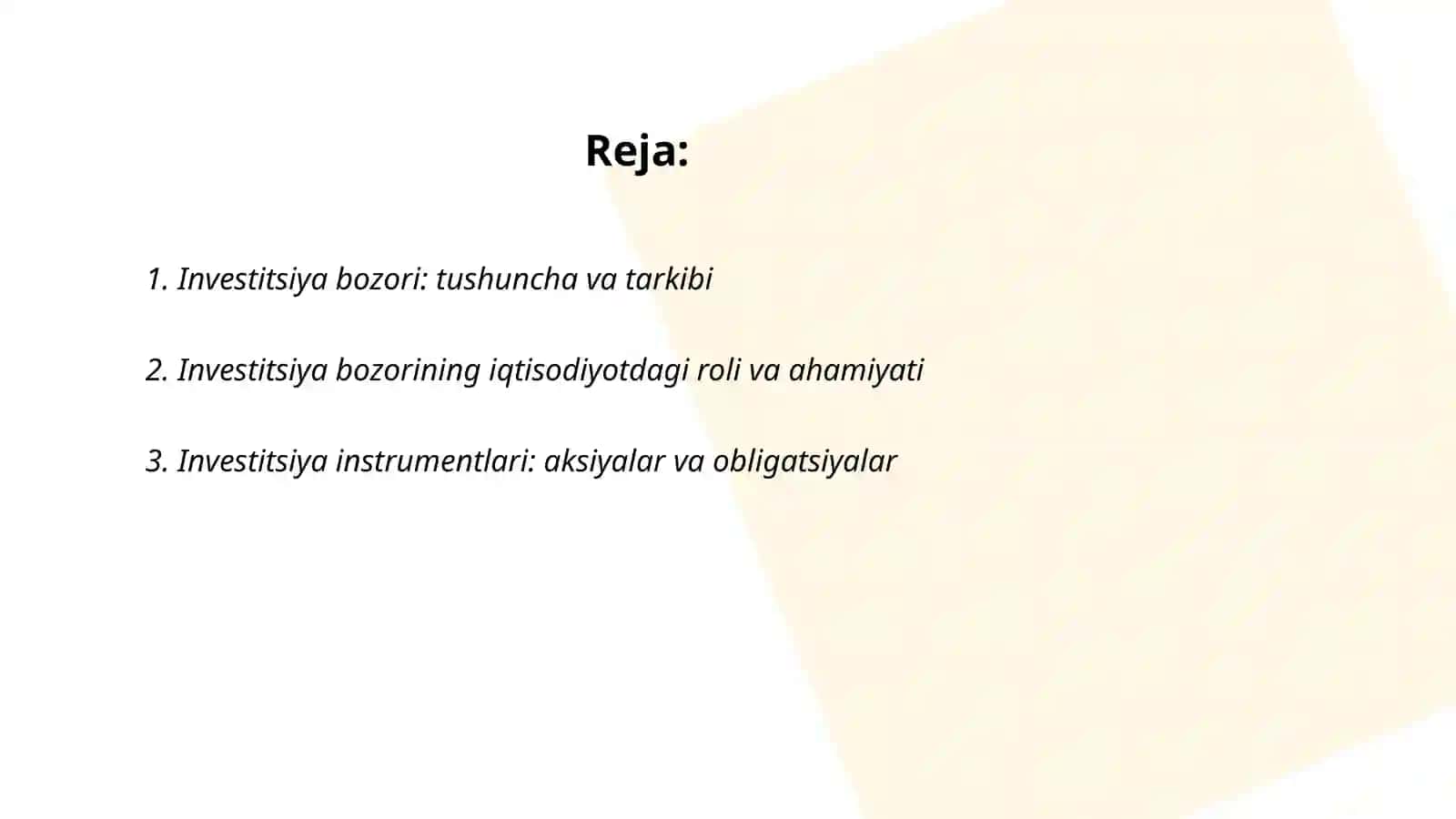 Reja:

1. Investitsiya bozori: tushuncha va tarkibi

2. Investitsiya bozorining iqtisodiyotdagi roli va ahamiyati

3. Investitsiya instrumentlari: aksiyalar va obligatsiyalar